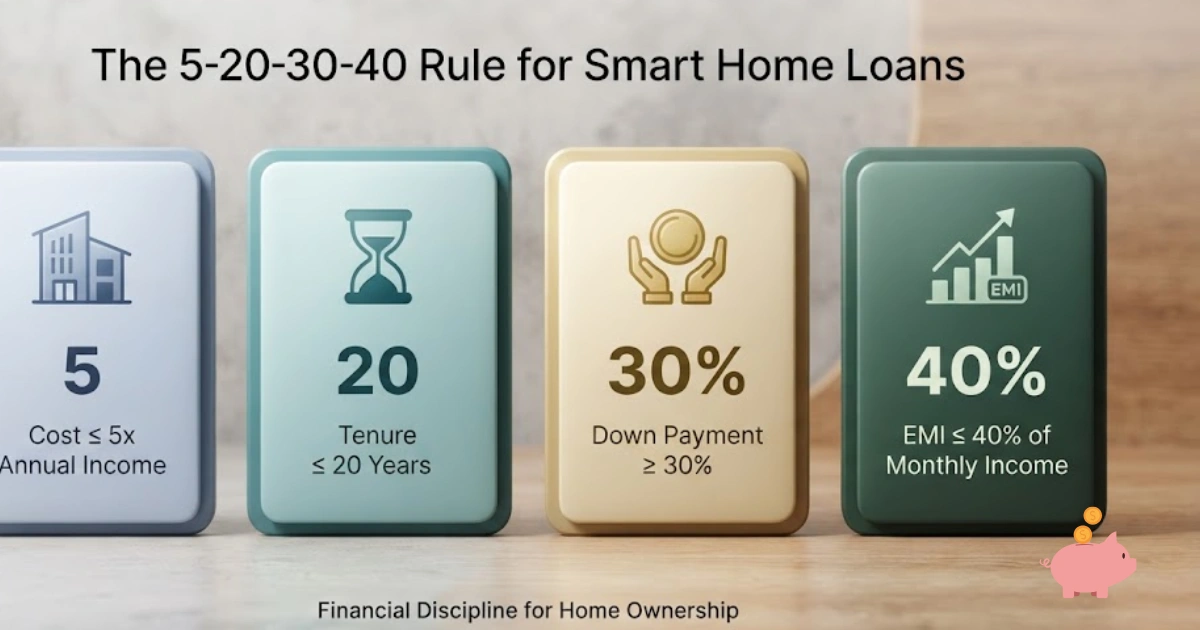 The 5-20-30-40 Rule for Smart Home Loans

5

Cost ≤ 5x Annual Income

20

Tenure ≤ 20 Years

30%

Down Payment ≥ 30%

EMI

40%

EMI ≤ 40% of Monthly Income

Financial Discipline for Home Ownership